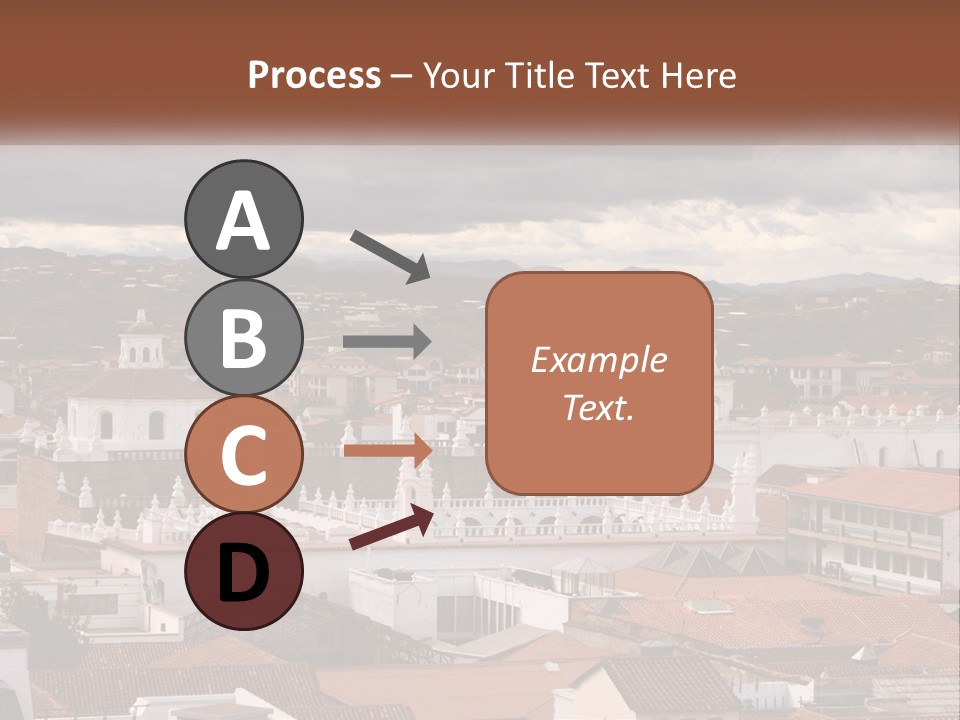 Process – Your Title Text Here

A

B

C

D

Example Text.